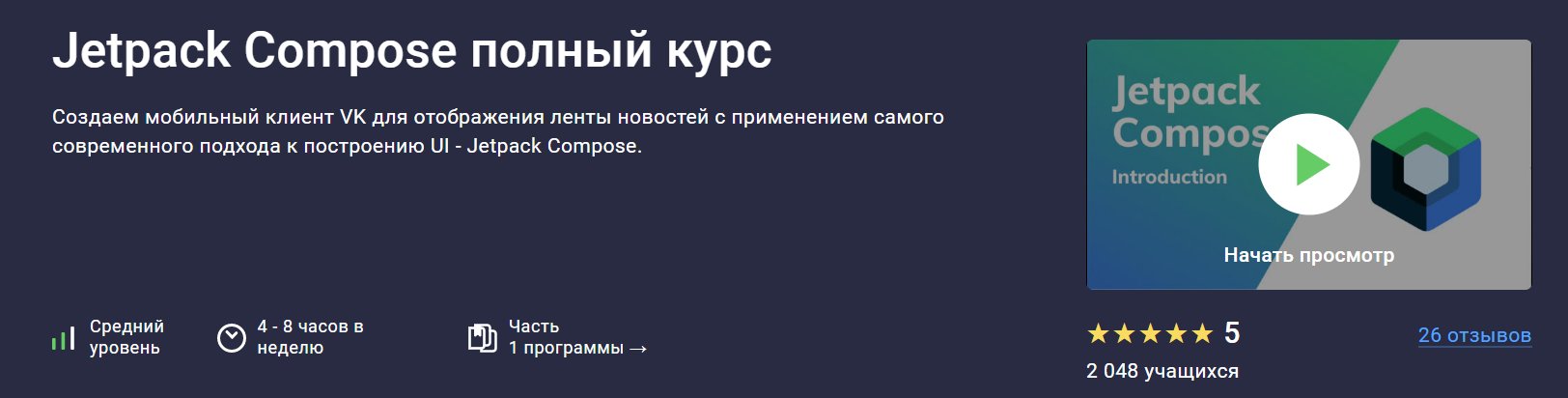 Jetpack Compose полный курс

Создаем мобильный клиент VK для отображения ленты новостей с применением самого современного подхода к построению UI - Jetpack Compose.

Jetpack Compos

Introduction

Начать просмотр

Средний уровень

4 - 8 часов в неделю

Часть 1 программы →

★★★★★ 5

26 отзывов

2 048 учащихся